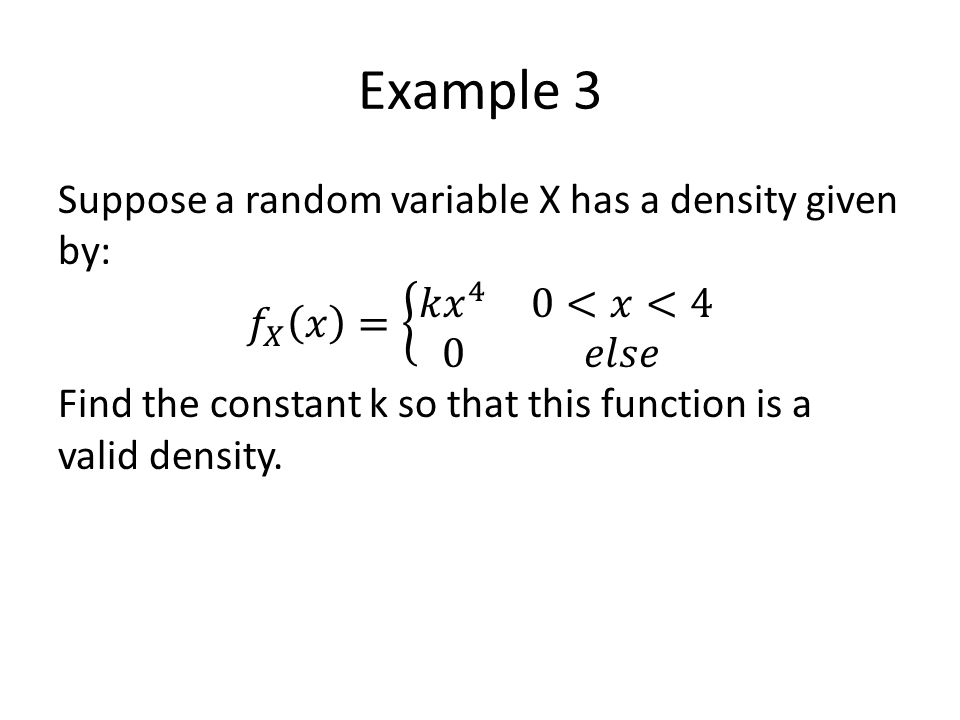 Example 3

Suppose a random variable X has a density given by:

$f_X(x) = \begin{cases} kx^4 & 0 < x < 4 \\ 0 & else \end{cases}$

Find the constant k so that this function is a valid density.